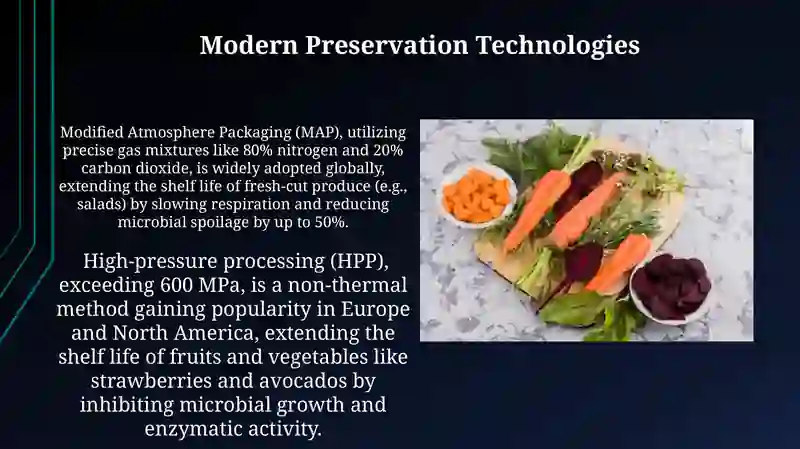 Modern Preservation Technologies

Modified Atmosphere Packaging (MAP), utilizing precise gas mixtures like 80% nitrogen and 20% carbon dioxide, is widely adopted globally, extending the shelf life of fresh-cut produce (e.g., salads) by slowing respiration and reducing microbial spoilage by up to 50%.

High-pressure processing (HPP), exceeding 600 MPa, is a non-thermal method gaining popularity in Europe and North America, extending the shelf life of fruits and vegetables like strawberries and avocados by inhibiting microbial growth and enzymatic activity.